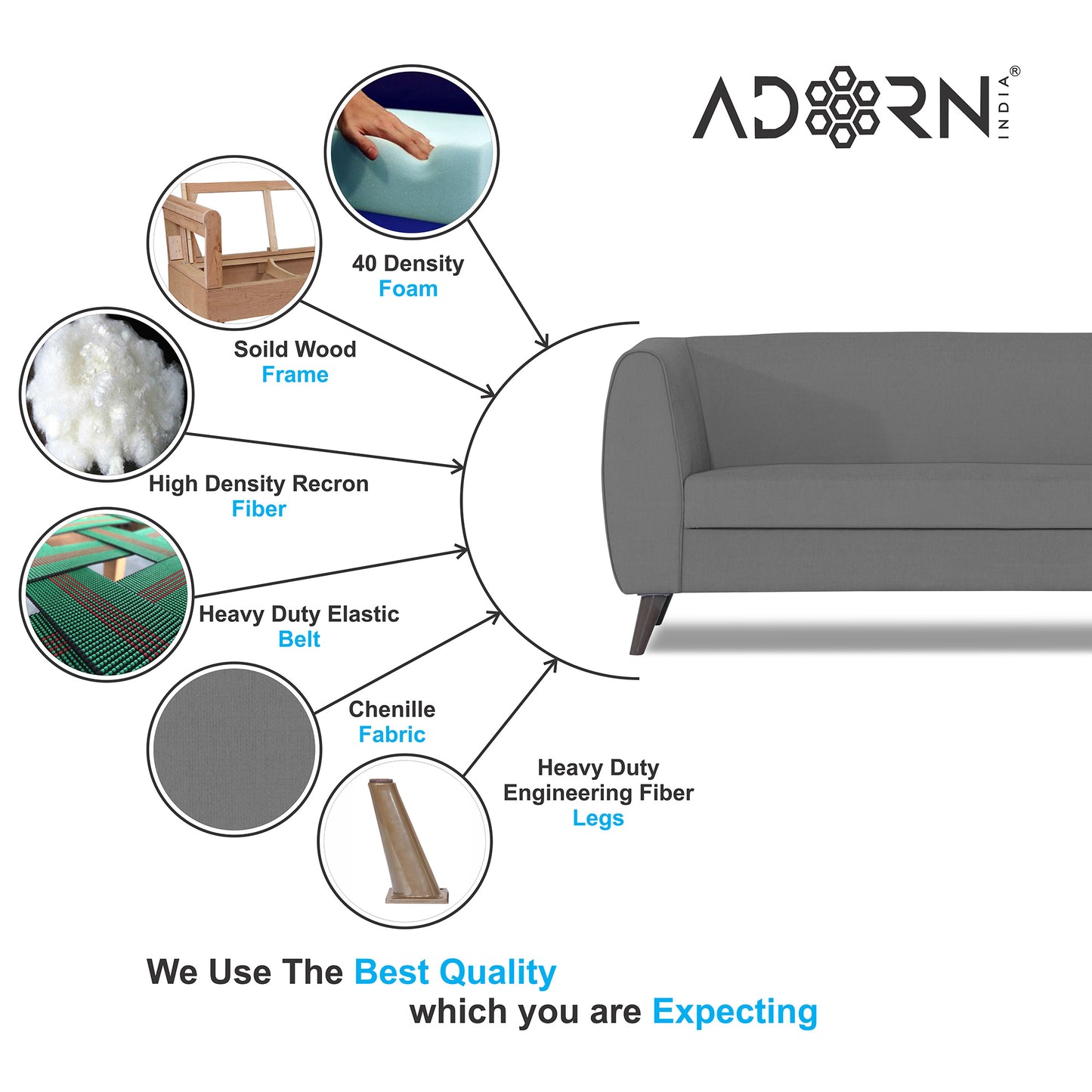 ADORN INDIA®

40 Density
Foam

Soild Wood
Frame

High Density Recron
Fiber

Heavy Duty Elastic
Belt

Chenille
Fabric

Heavy Duty
Engineering Fiber
Legs

We Use The Best Quality
which you are Expecting